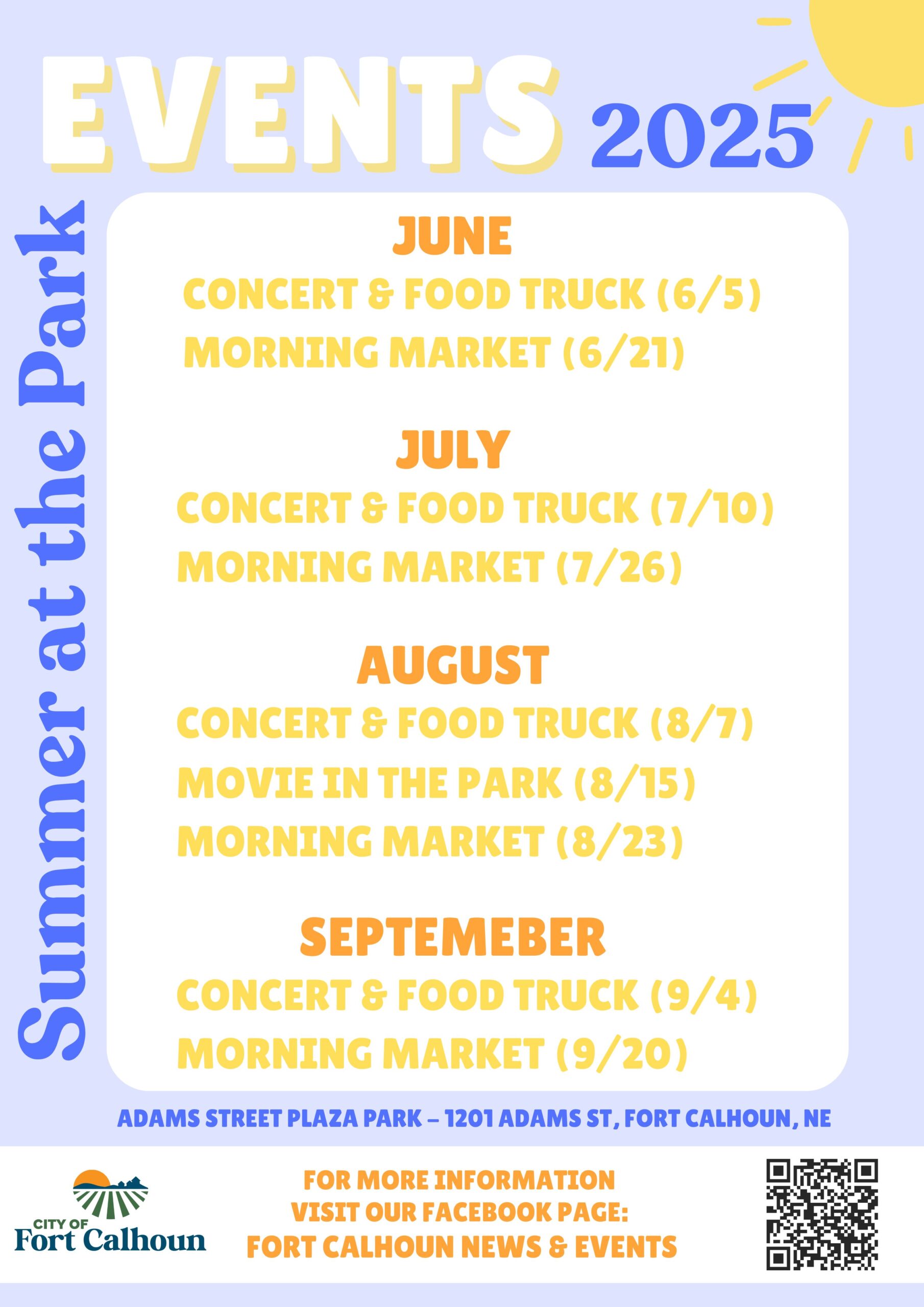 EVENTS 2025

Summer at the Park

JUNE

CONCERT & FOOD TRUCK (6/5)

MORNING MARKET (6/21)

JULY

CONCERT & FOOD TRUCK (7/10)

MORNING MARKET (7/26)

AUGUST

CONCERT & FOOD TRUCK (8/7)

MOVIE IN THE PARK (8/15)

MORNING MARKET (8/23)

SEPTEMEBER

CONCERT & FOOD TRUCK (9/4)

MORNING MARKET (9/20)

ADAMS STREET PLAZA PARK – 1201 ADAMS ST, FORT CALHOUN, NE

CITY OF Fort Calhoun

FOR MORE INFORMATION VISIT OUR FACEBOOK PAGE: FORT CALHOUN NEWS & EVENTS